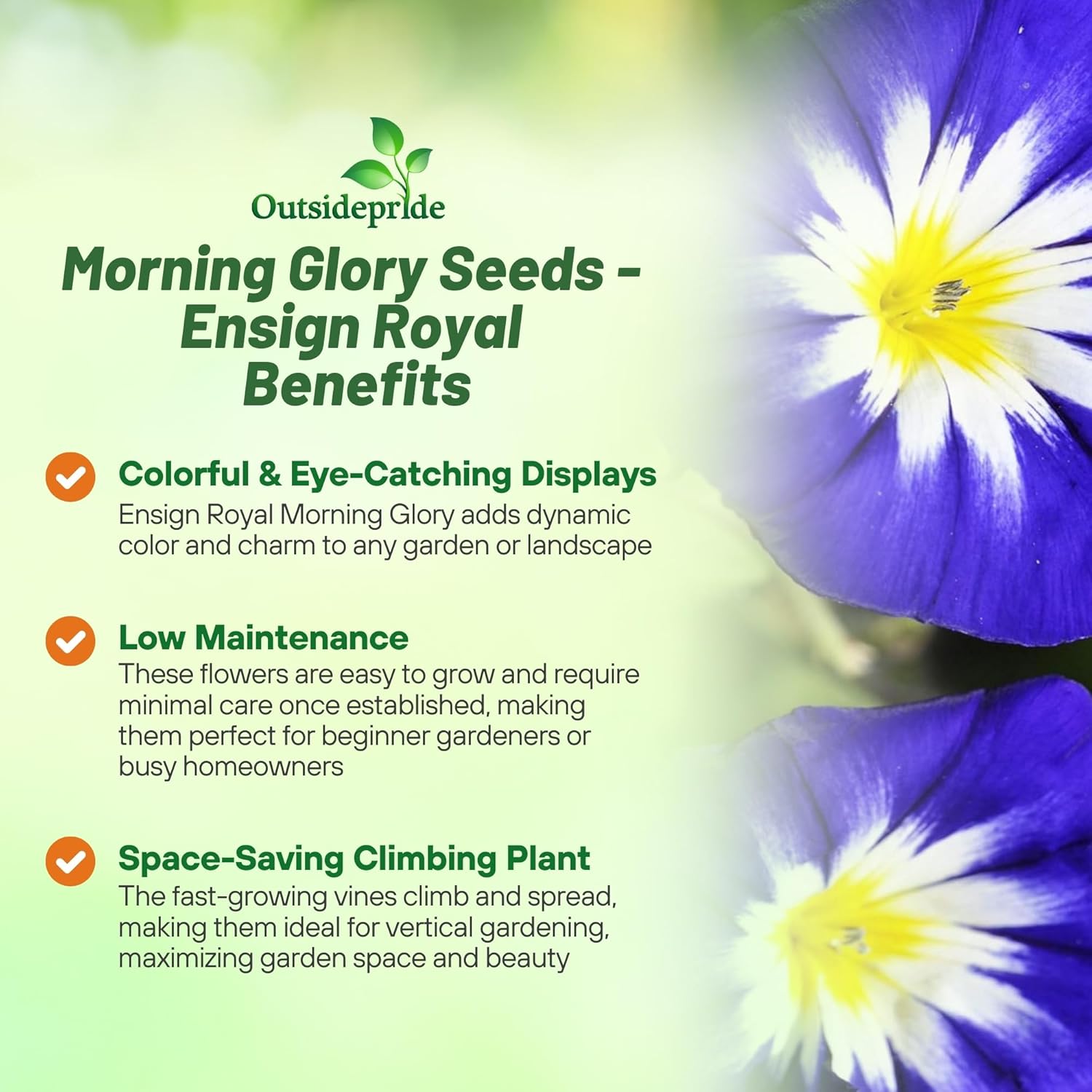 Outsidepride

Morning Glory Seeds - Ensign Royal Benefits

Colorful & Eye-Catching Displays
Ensign Royal Morning Glory adds dynamic color and charm to any garden or landscape

Low Maintenance
These flowers are easy to grow and require minimal care once established, making them perfect for beginner gardeners or busy homeowners

Space-Saving Climbing Plant
The fast-growing vines climb and spread, making them ideal for vertical gardening, maximizing garden space and beauty